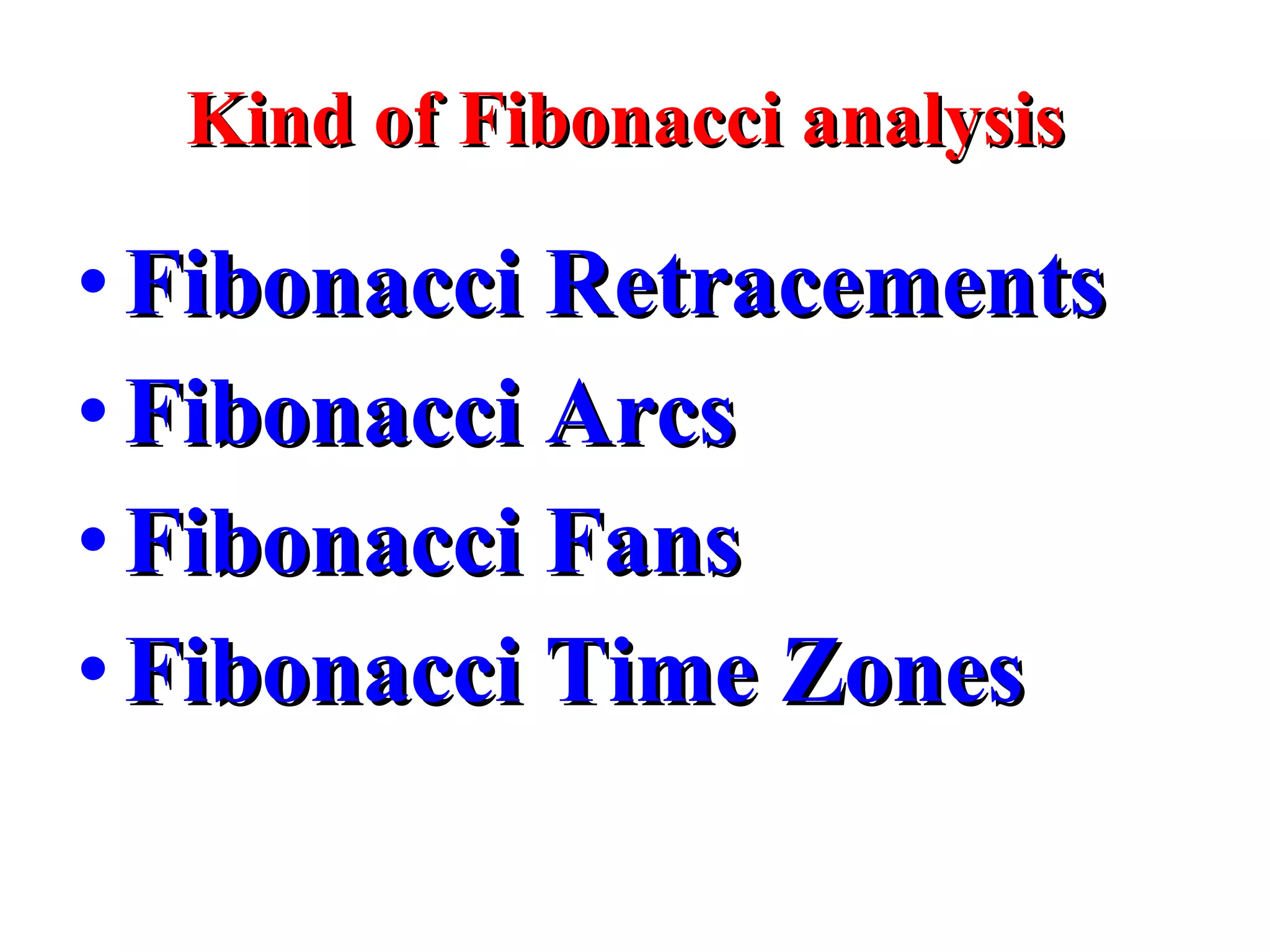 Kind of Fibonacci analysis

• Fibonacci Retracements
• Fibonacci Arcs
• Fibonacci Fans
• Fibonacci Time Zones